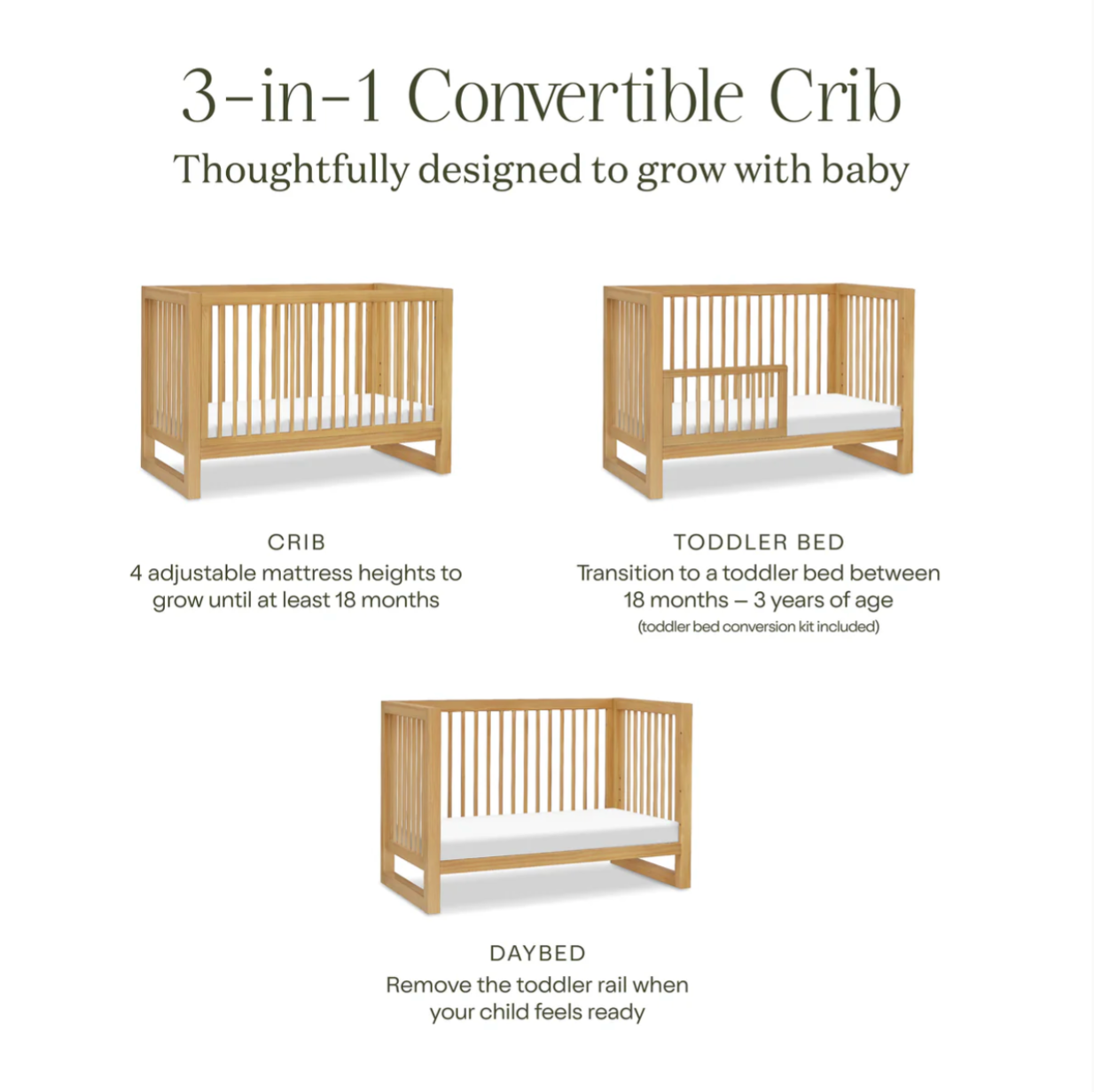 3-in-1 Convertible Crib

Thoughtfully designed to grow with baby

CRIB

4 adjustable mattress heights to grow until at least 18 months

TODDLER BED

Transition to a toddler bed between 18 months – 3 years of age

(toddler bed conversion kit included)

DAYBED

Remove the toddler rail when your child feels ready